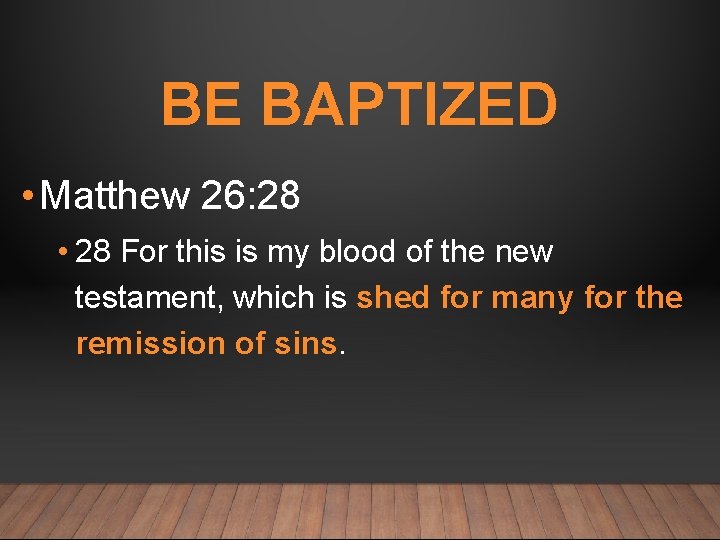 BE BAPTIZED

• Matthew 26:28

• 28 For this is my blood of the new testament, which is shed for many for the remission of sins.